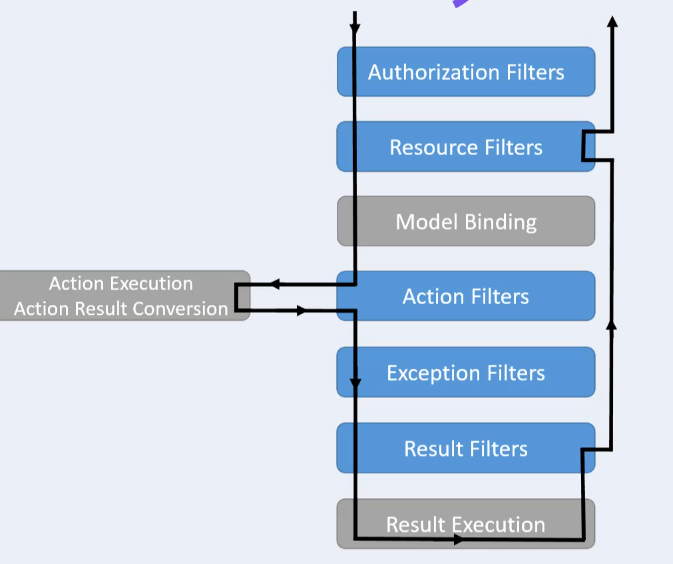 Authorization Filters

Resource Filters

Model Binding

Action Execution
Action Result Conversion

Action Filters

Exception Filters

Result Filters

Result Execution